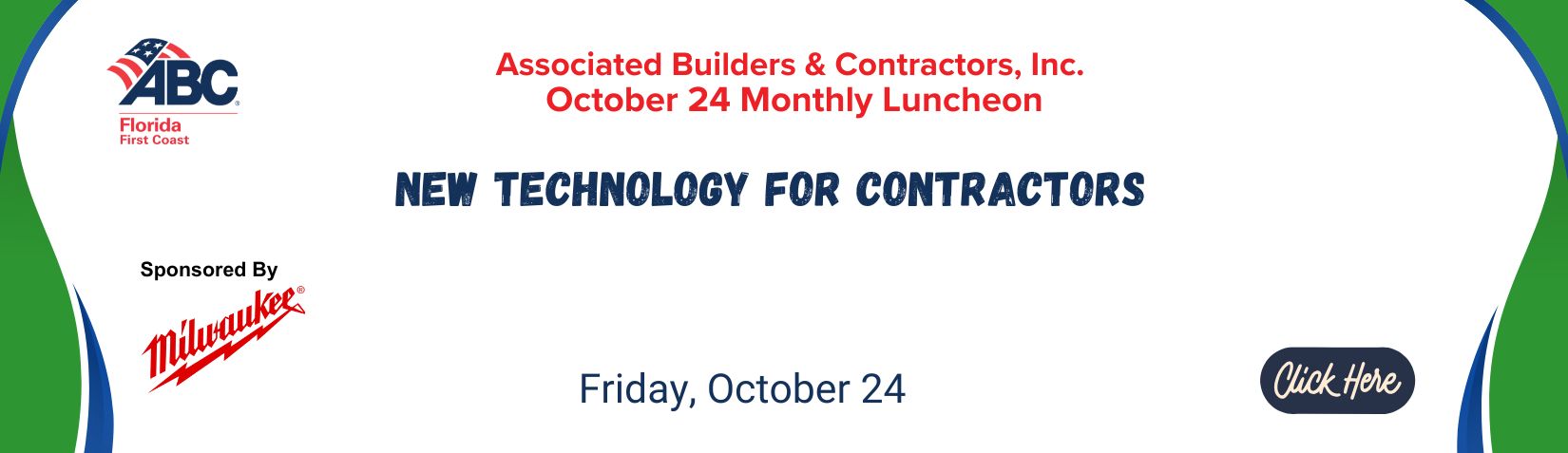 ABC
Florida
First Coast

Associated Builders & Contractors, Inc.
October 24 Monthly Luncheon

NEW TECHNOLOGY FOR CONTRACTORS

Sponsored By

Milwaukee

Friday, October 24

Click Here